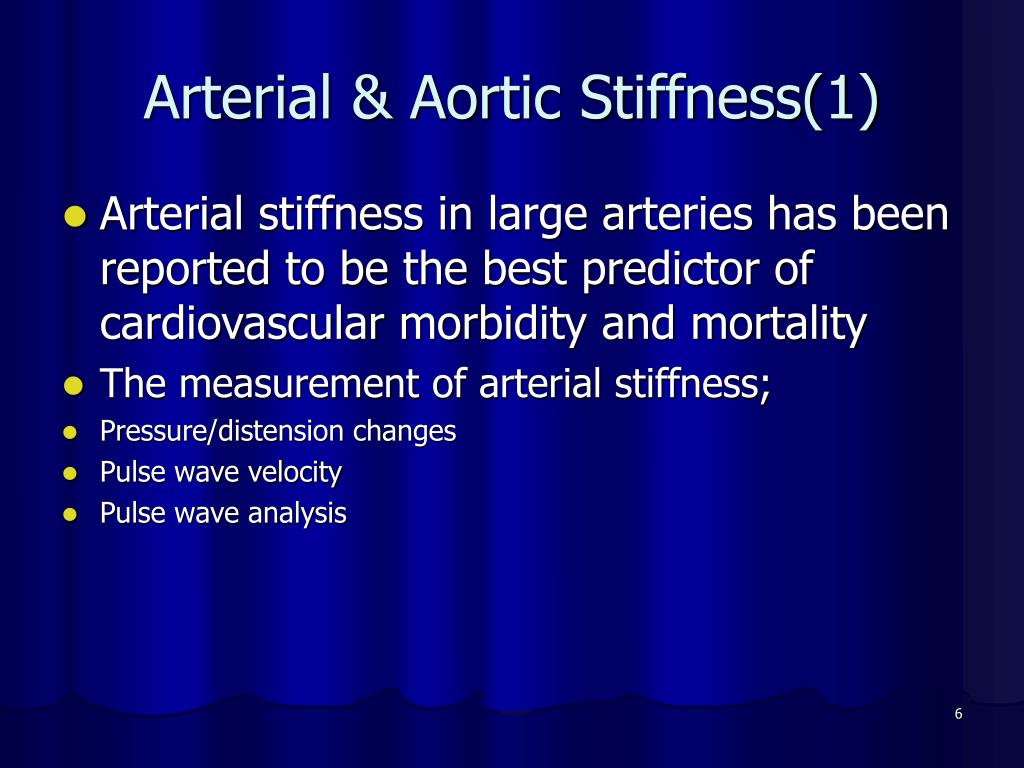 Arterial & Aortic Stiffness(1)

- Arterial stiffness in large arteries has been reported to be the best predictor of cardiovascular morbidity and mortality
- The measurement of arterial stiffness;
- Pressure/distension changes
- Pulse wave velocity
- Pulse wave analysis

6